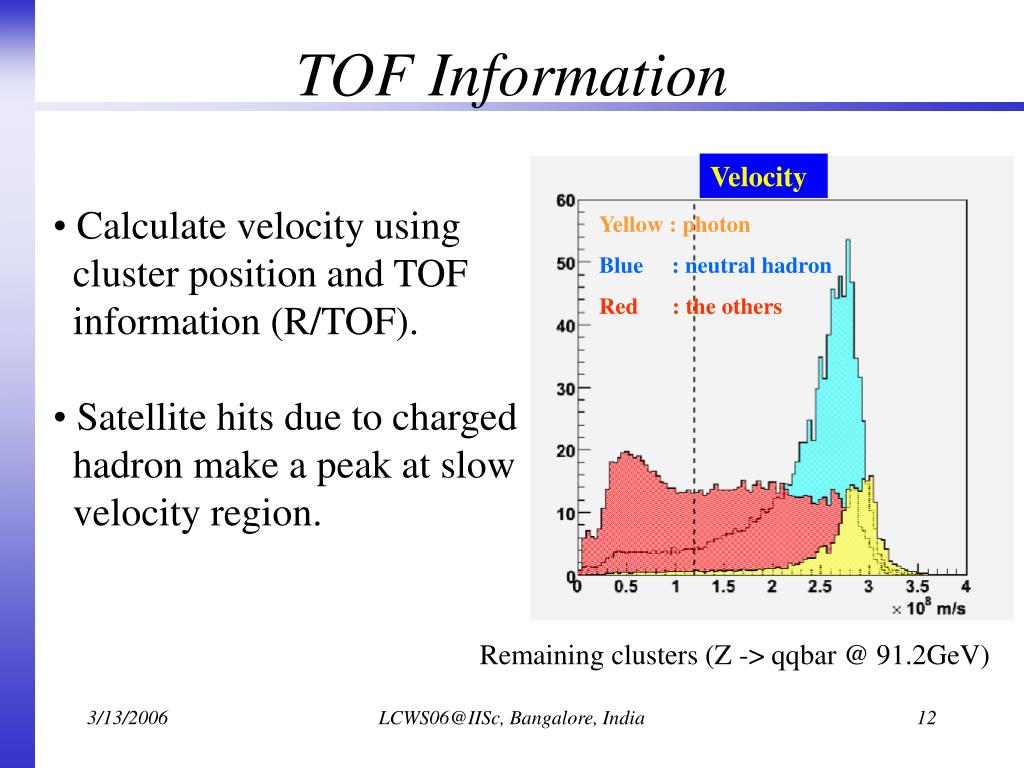 TOF Information

• Calculate velocity using cluster position and TOF information (R/TOF).

• Satellite hits due to charged hadron make a peak at slow velocity region.

Velocity

Yellow : photon
Blue : neutral hadron
Red : the others

60
50
40
30
20
10
0

0 0.5 1 1.5 2 2.5 3 3.5 4
$\times 10^8$ m/s

Remaining clusters (Z -> qqbar @ 91.2GeV)

3/13/2006 LCWS06@IISc, Bangalore, India 12